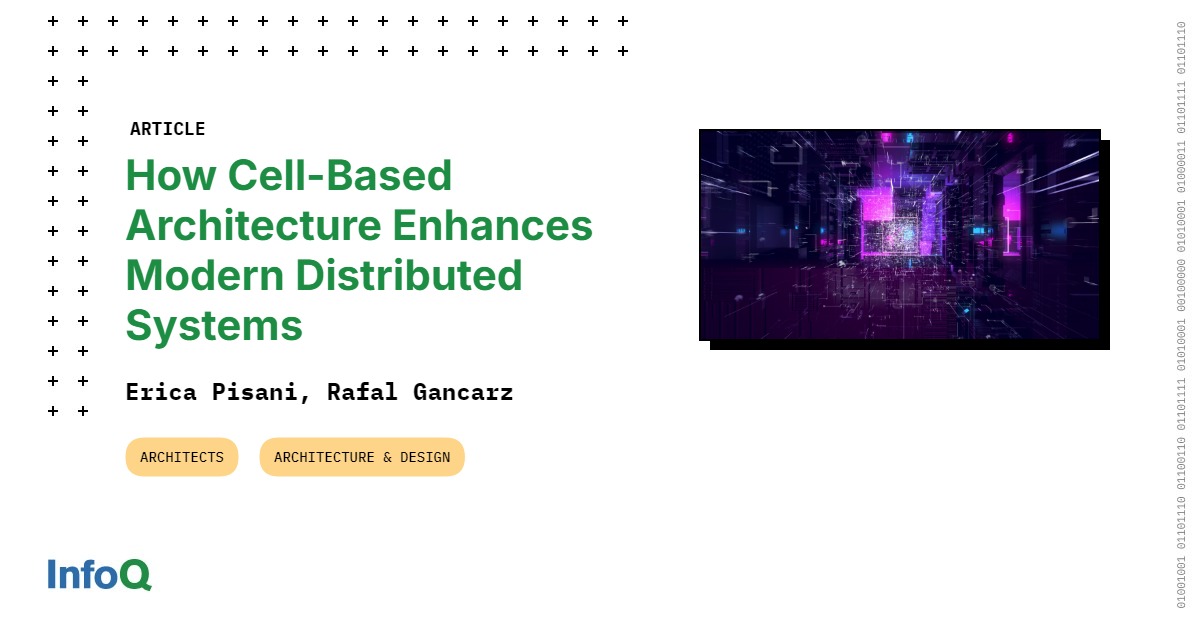 ARTICLE

How Cell-Based Architecture Enhances Modern Distributed Systems

Erica Pisani, Rafal Gancarz

ARCHITECTS

ARCHITECTURE & DESIGN

InfoQ

01001001 01101110 01100110 01101111 01010001 00100000 01010001 01000011 01101111 01101110